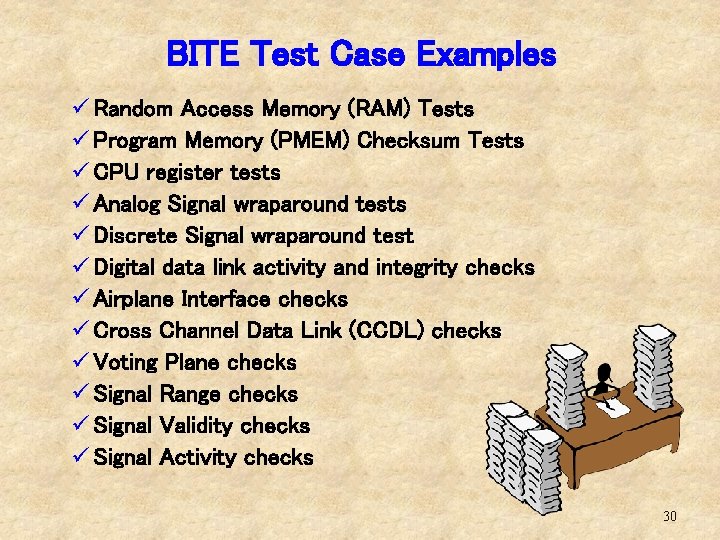 BITE Test Case Examples

✓ Random Access Memory (RAM) Tests
✓ Program Memory (PMEM) Checksum Tests
✓ CPU register tests
✓ Analog Signal wraparound tests
✓ Discrete Signal wraparound test
✓ Digital data link activity and integrity checks
✓ Airplane Interface checks
✓ Cross Channel Data Link (CCDL) checks
✓ Voting Plane checks
✓ Signal Range checks
✓ Signal Validity checks
✓ Signal Activity checks

30